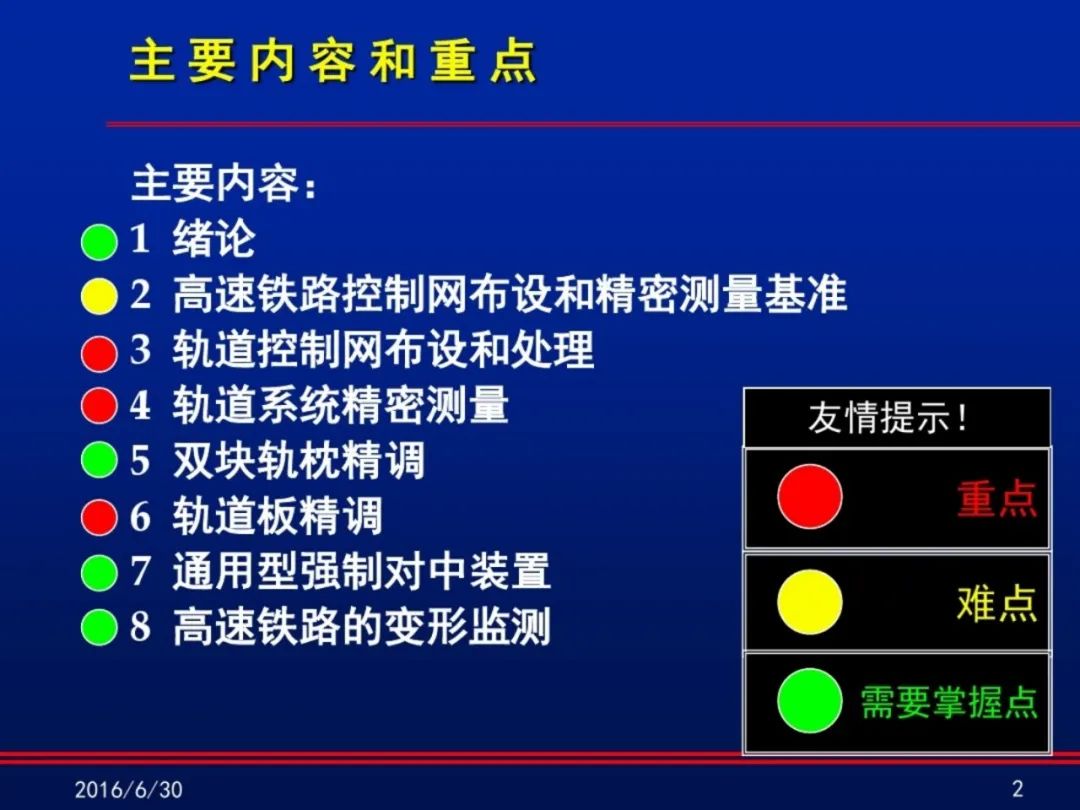 主要内容和重点

主要内容：

1 绪论
2 高速铁路控制网布设和精密测量基准
3 轨道控制网布设和处理
4 轨道系统精密测量
5 双块轨枕精调
6 轨道板精调
7 通用型强制对中装置
8 高速铁路的变形监测

友情提示！

重点

难点

需要掌握点

2016/6/30

2